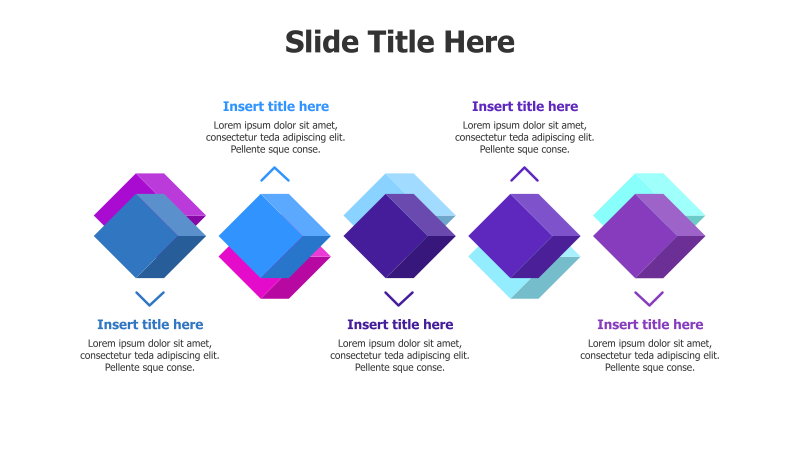 Slide Title Here

Insert title here
Lorem ipsum dolor sit amet, consectetur teda adipiscing elit. Pellente sque conse.

Insert title here
Lorem ipsum dolor sit amet, consectetur teda adipiscing elit. Pellente sque conse.

Insert title here
Lorem ipsum dolor sit amet, consectetur teda adipiscing elit. Pellente sque conse.

Insert title here
Lorem ipsum dolor sit amet, consectetur teda adipiscing elit. Pellente sque conse.

Insert title here
Lorem ipsum dolor sit amet, consectetur teda adipiscing elit. Pellente sque conse.